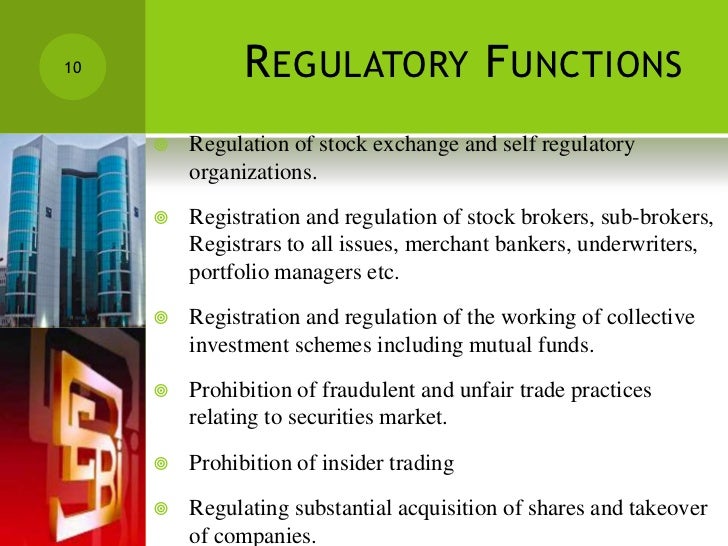 10

REGULATORY FUNCTIONS

Regulation of stock exchange and self regulatory organizations.

Registration and regulation of stock brokers, sub-brokers, Registrars to all issues, merchant bankers, underwriters, portfolio managers etc.

Registration and regulation of the working of collective investment schemes including mutual funds.

Prohibition of fraudulent and unfair trade practices relating to securities market.

Prohibition of insider trading

Regulating substantial acquisition of shares and takeover of companies.